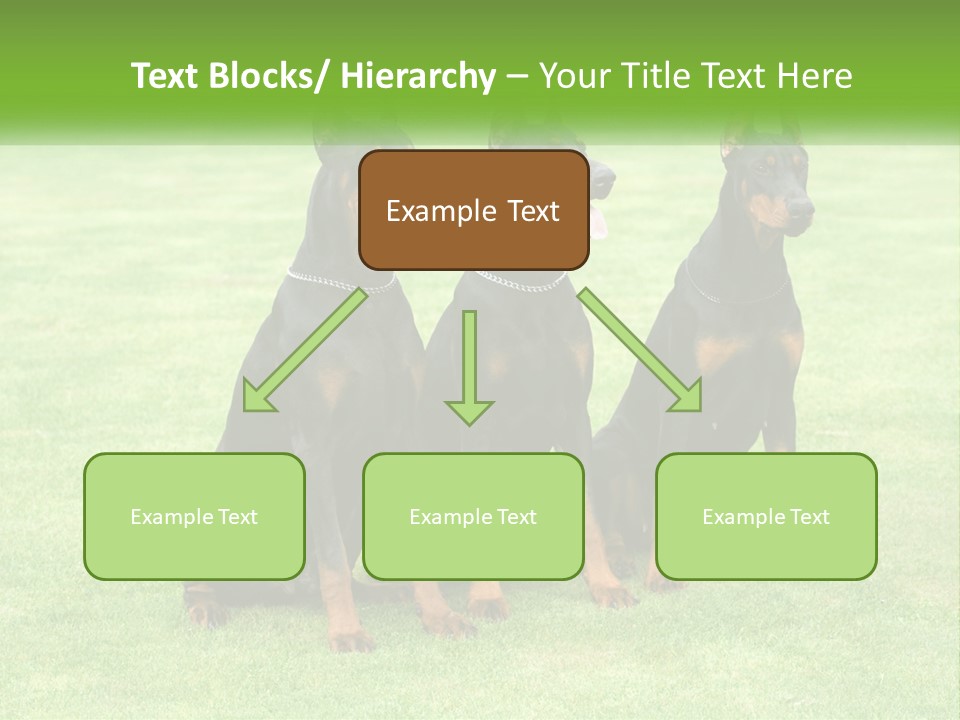 Text Blocks/ Hierarchy – Your Title Text Here

Example Text

Example Text

Example Text

Example Text